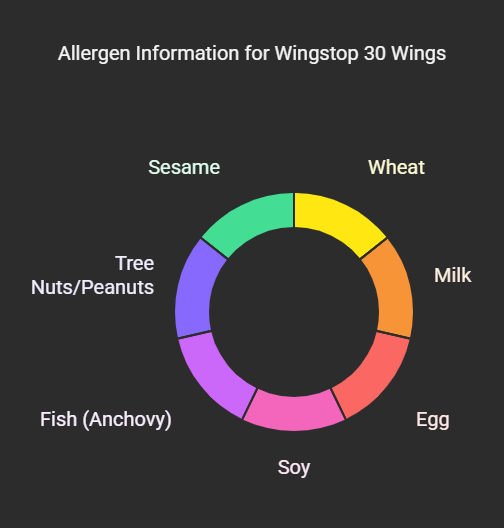 Allergen Information for Wingstop 30 Wings

Sesame

Wheat

Tree Nuts/Peanuts

Milk

Fish (Anchovy)

Egg

Soy